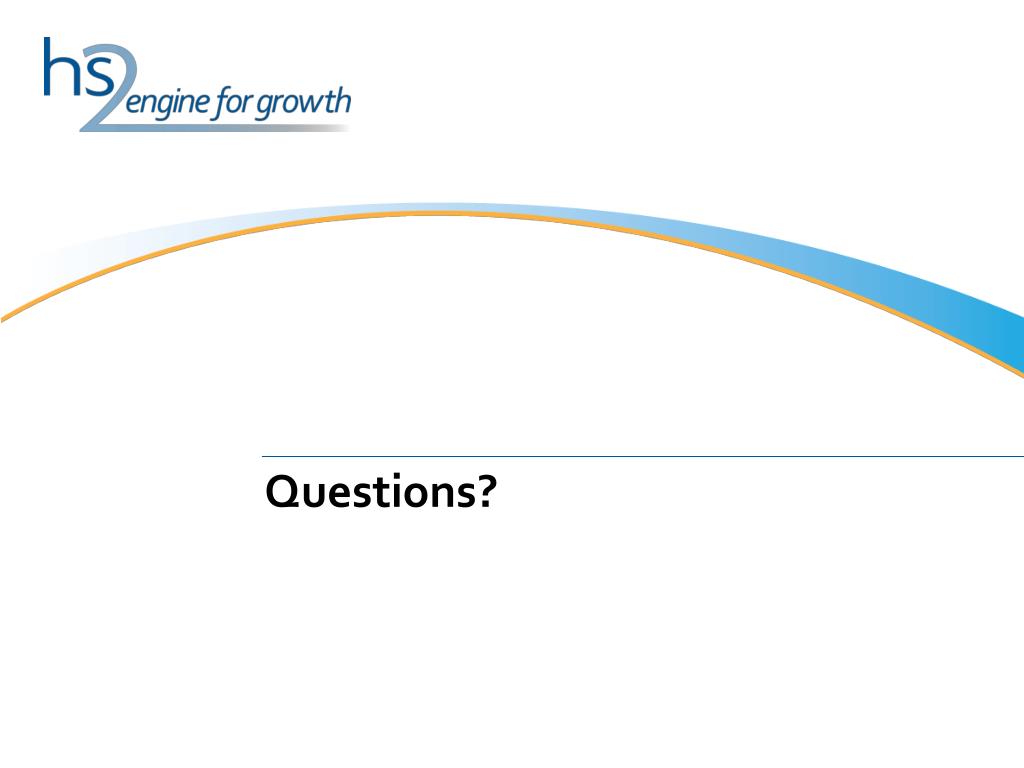 hs2 engine for growth

Questions?